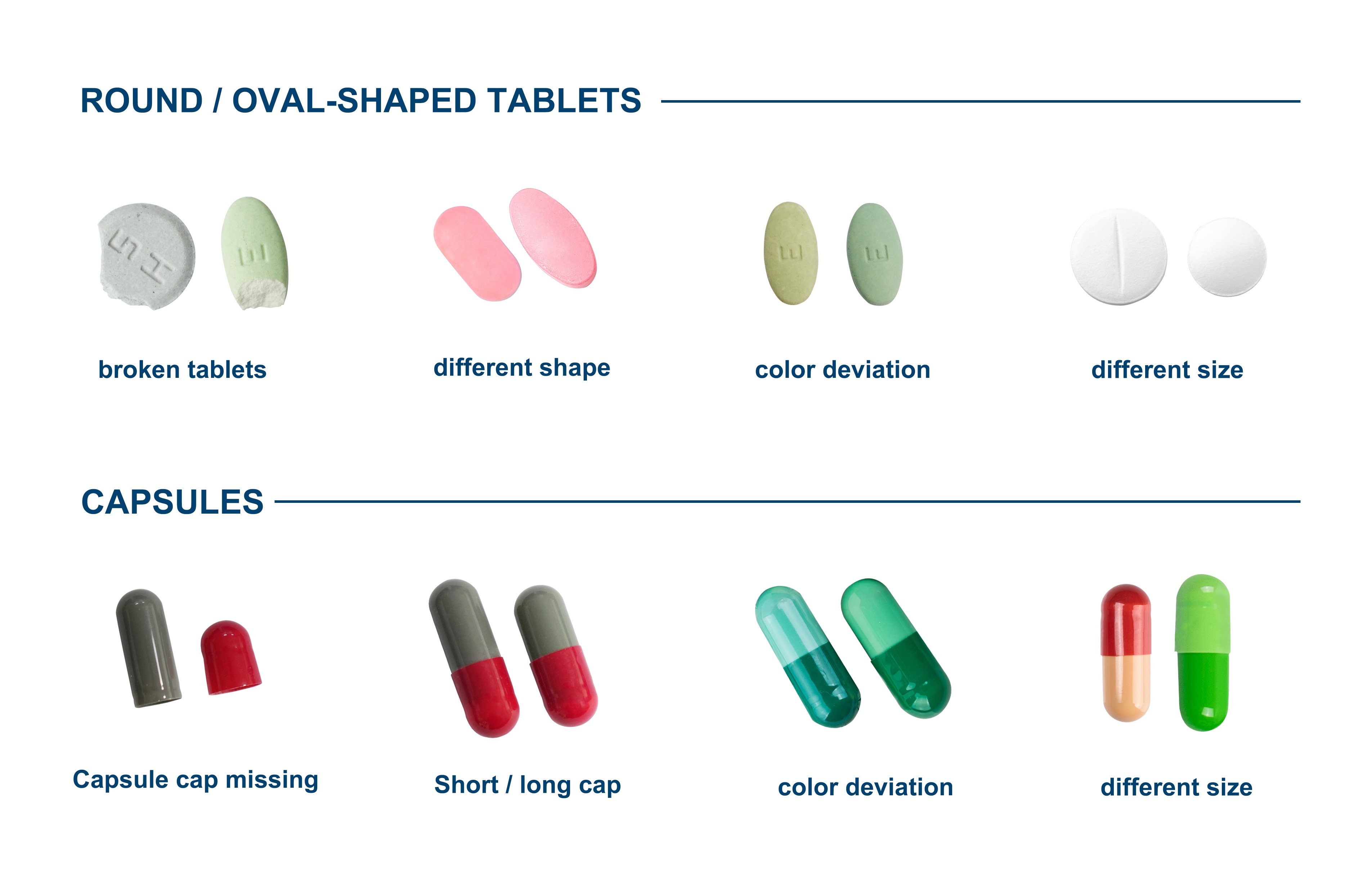 ROUND / OVAL-SHAPED TABLETS

5H

E

E

E

broken tablets

different shape

color deviation

different size

CAPSULES

Capsule cap missing

Short / long cap

color deviation

different size